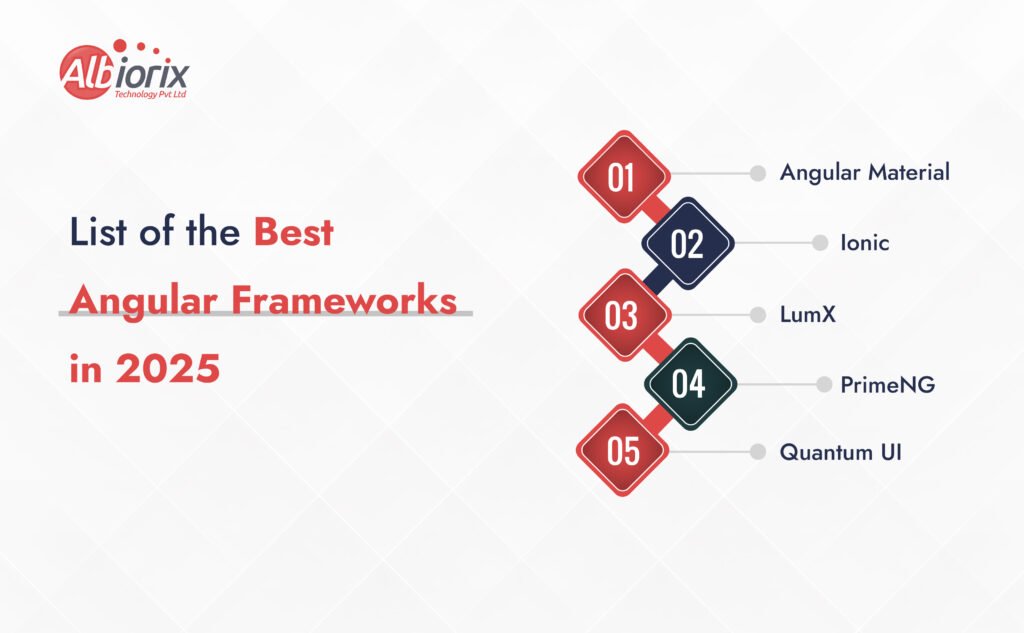 Albiorix
Technology Pvt Ltd

List of the Best Angular Frameworks in 2025

01 Angular Material
02 Ionic
03 LumX
04 PrimeNG
05 Quantum UI